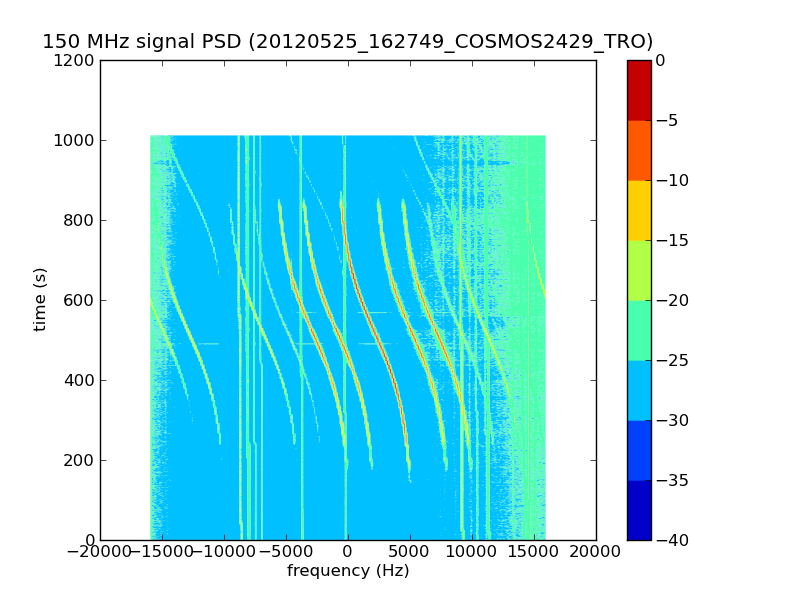 150 MHz signal PSD (20120525_162749_COSMOS2429_TRO)

1200
1000
800
600
400
200
0

time (s)

−20000 −15000 −10000 −5000 0 5000 10000 15000 20000

frequency (Hz)

0
−5
−10
−15
−20
−25
−30
−35
−40